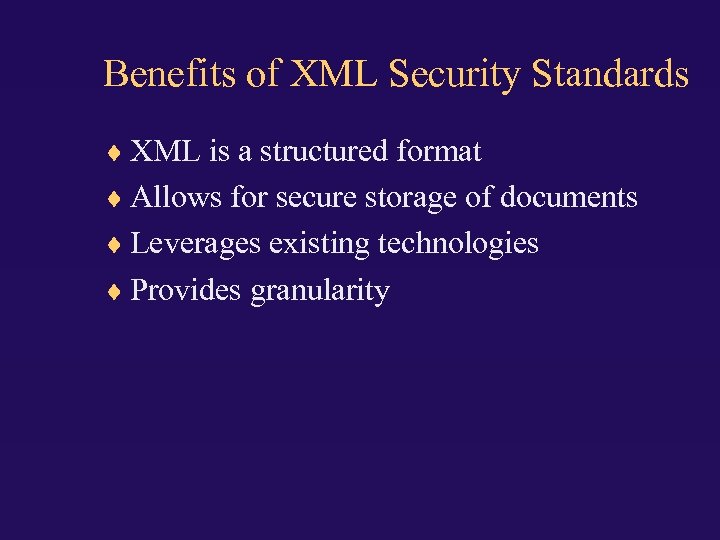 Benefits of XML Security Standards

♦ XML is a structured format
♦ Allows for secure storage of documents
♦ Leverages existing technologies
♦ Provides granularity